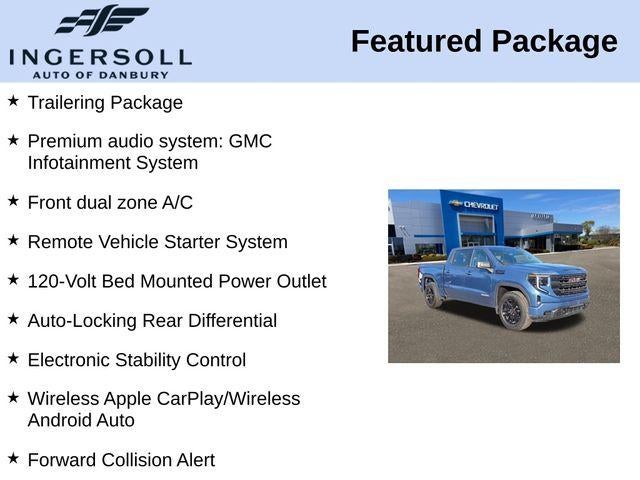 INGERSOLL
AUTO OF DANBURY

Featured Package

★ Trailering Package

★ Premium audio system: GMC Infotainment System

★ Front dual zone A/C

★ Remote Vehicle Starter System

★ 120-Volt Bed Mounted Power Outlet

★ Auto-Locking Rear Differential

★ Electronic Stability Control

★ Wireless Apple CarPlay/Wireless Android Auto

★ Forward Collision Alert

CHEVROLET